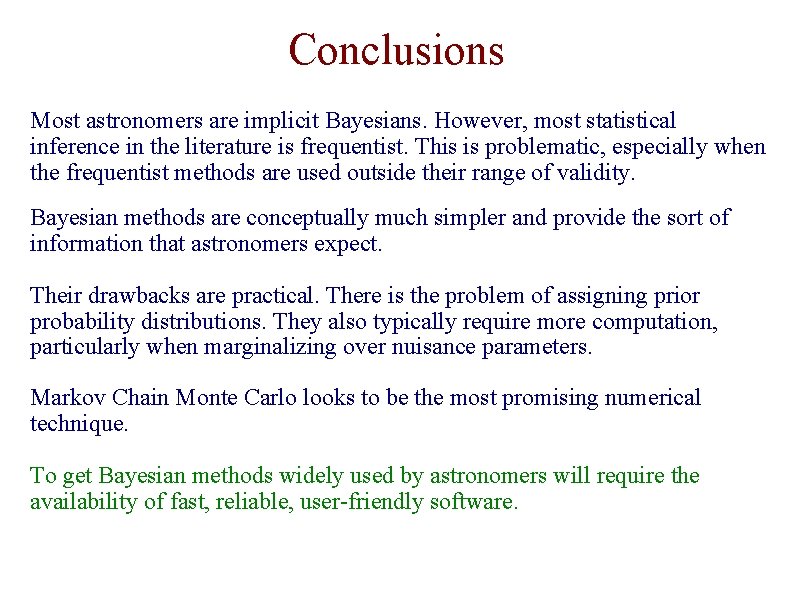 Conclusions

Most astronomers are implicit Bayesians. However, most statistical inference in the literature is frequentist. This is problematic, especially when the frequentist methods are used outside their range of validity.

Bayesian methods are conceptually much simpler and provide the sort of information that astronomers expect.

Their drawbacks are practical. There is the problem of assigning prior probability distributions. They also typically require more computation, particularly when marginalizing over nuisance parameters.

Markov Chain Monte Carlo looks to be the most promising numerical technique.

To get Bayesian methods widely used by astronomers will require the availability of fast, reliable, user-friendly software.